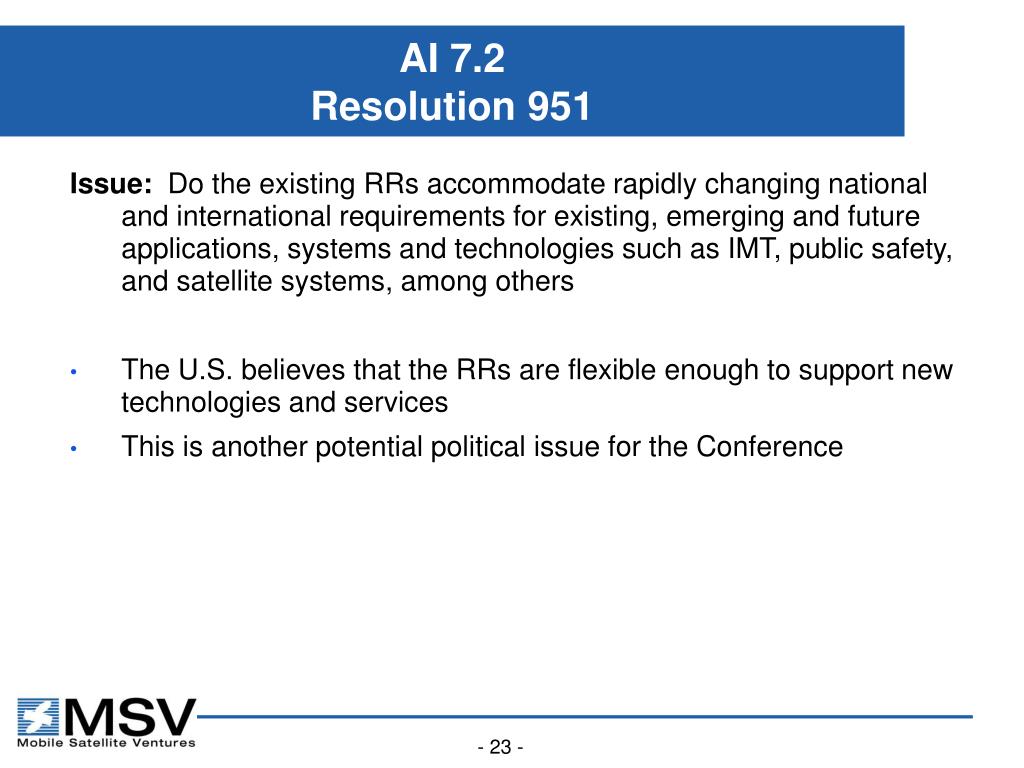 AI 7.2
Resolution 951

Issue: Do the existing RRs accommodate rapidly changing national and international requirements for existing, emerging and future applications, systems and technologies such as IMT, public safety, and satellite systems, among others

• The U.S. believes that the RRs are flexible enough to support new technologies and services
• This is another potential political issue for the Conference

MSV
Mobile Satellite Ventures

- 23 -